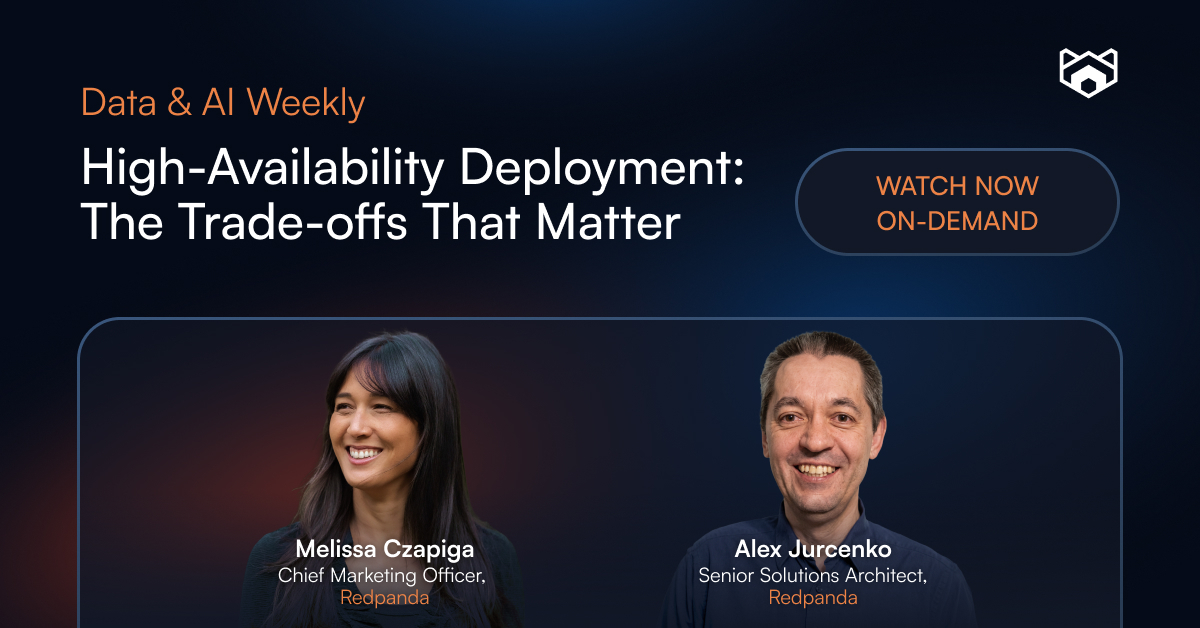 Data & AI Weekly

High-Availability Deployment: The Trade-offs That Matter

WATCH NOW ON-DEMAND

Melissa Czapiga
Chief Marketing Officer,
Redpanda

Alex Jurcenko
Senior Solutions Architect,
Redpanda